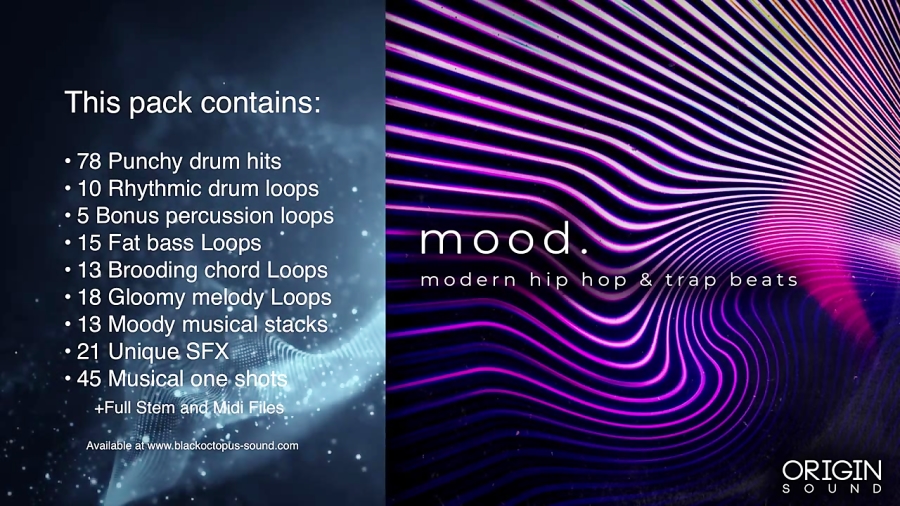 This pack contains:

• 78 Punchy drum hits
• 10 Rhythmic drum loops
• 5 Bonus percussion loops
• 15 Fat bass Loops
• 13 Brooding chord Loops
• 18 Gloomy melody Loops
• 13 Moody musical stacks
• 21 Unique SFX
• 45 Musical one shots
+Full Stem and Midi Files

Available at www.blackoctopus-sound.com

mood.
modern hip hop & trap beats

ORIGIN
SOUND